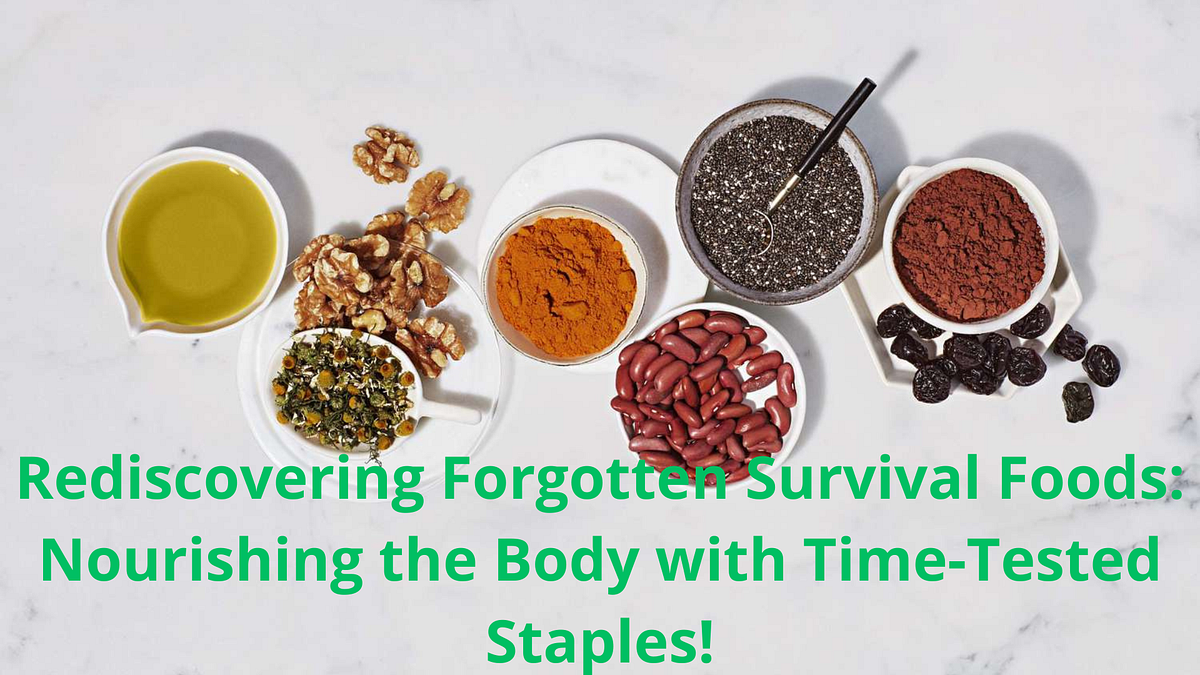 Rediscovering Forgotten Survival Foods: Nourishing the Body with Time-Tested Staples!